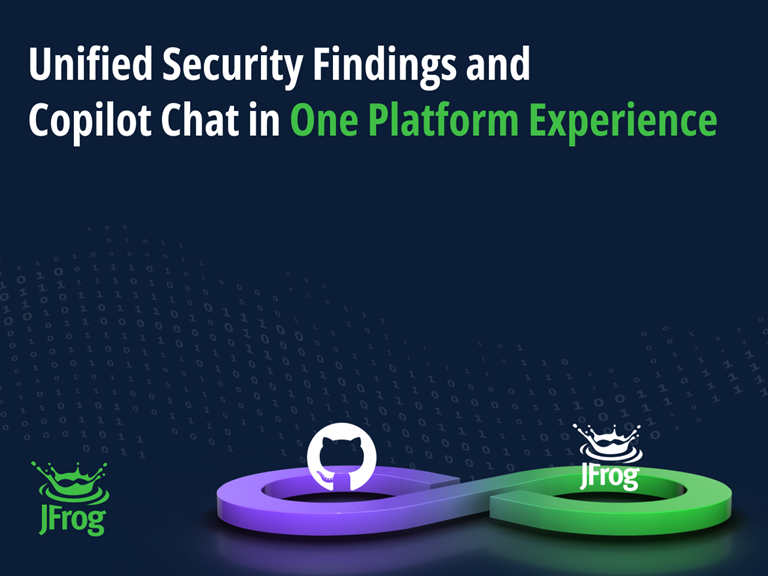 Unified Security Findings and Copilot Chat in One Platform Experience

JFrog

JFrog